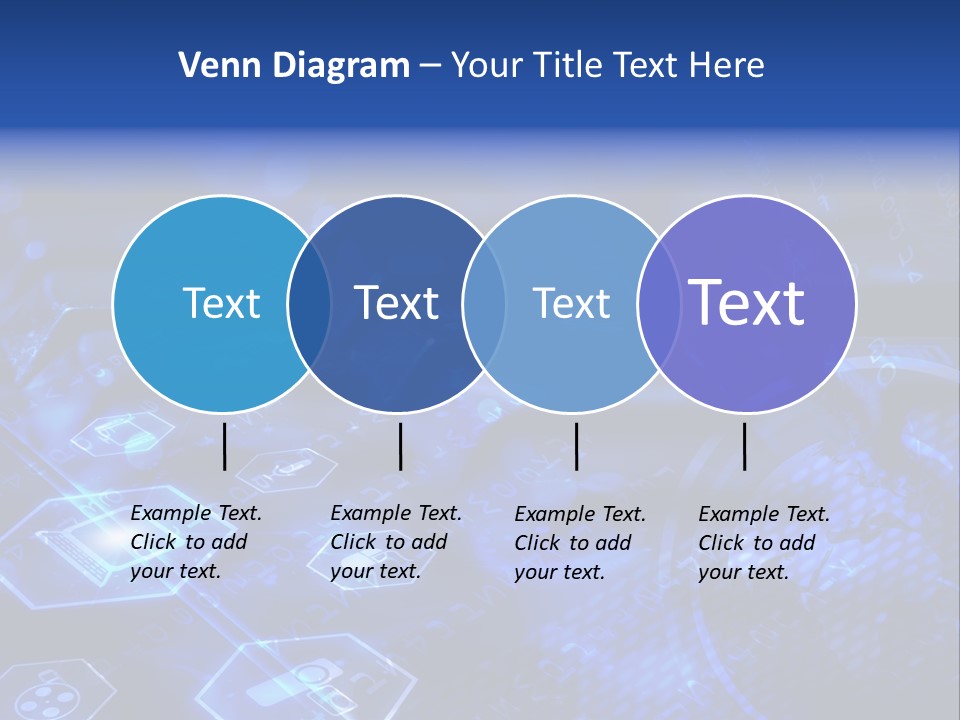 Venn Diagram – Your Title Text Here

Text

Text

Text

Text

Example Text. Click to add your text.

Example Text. Click to add your text.

Example Text. Click to add your text.

Example Text. Click to add your text.